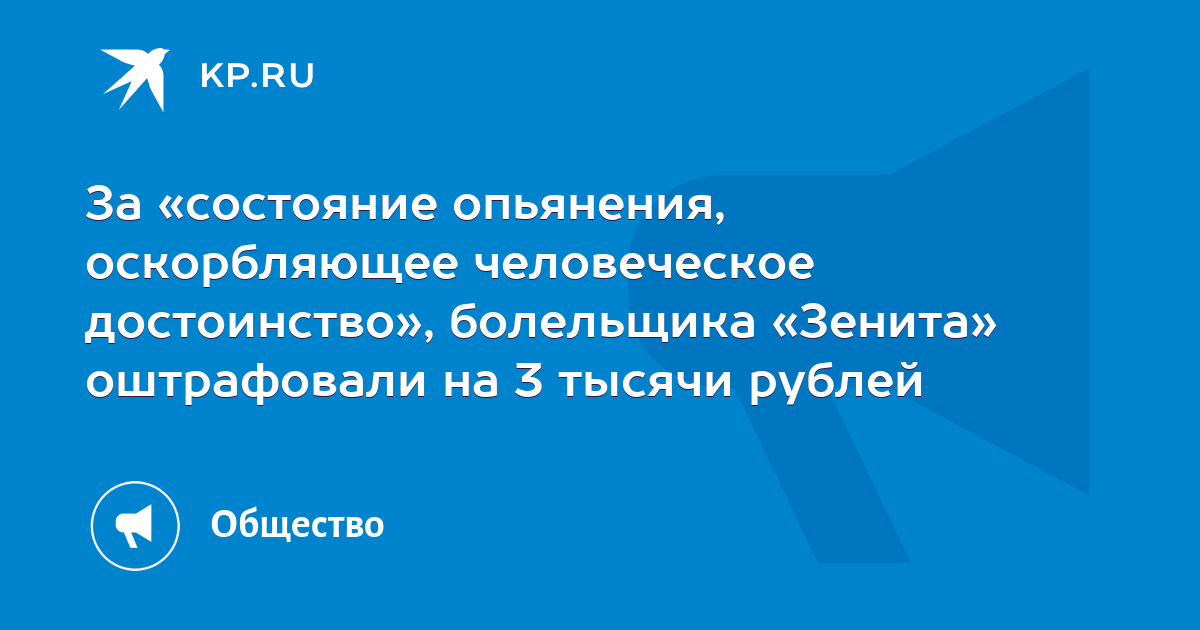 KP.RU

За «состояние опьянения, оскорбляющее человеческое достоинство», болельщика «Зенита» оштрафовали на 3 тысячи рублей

Общество